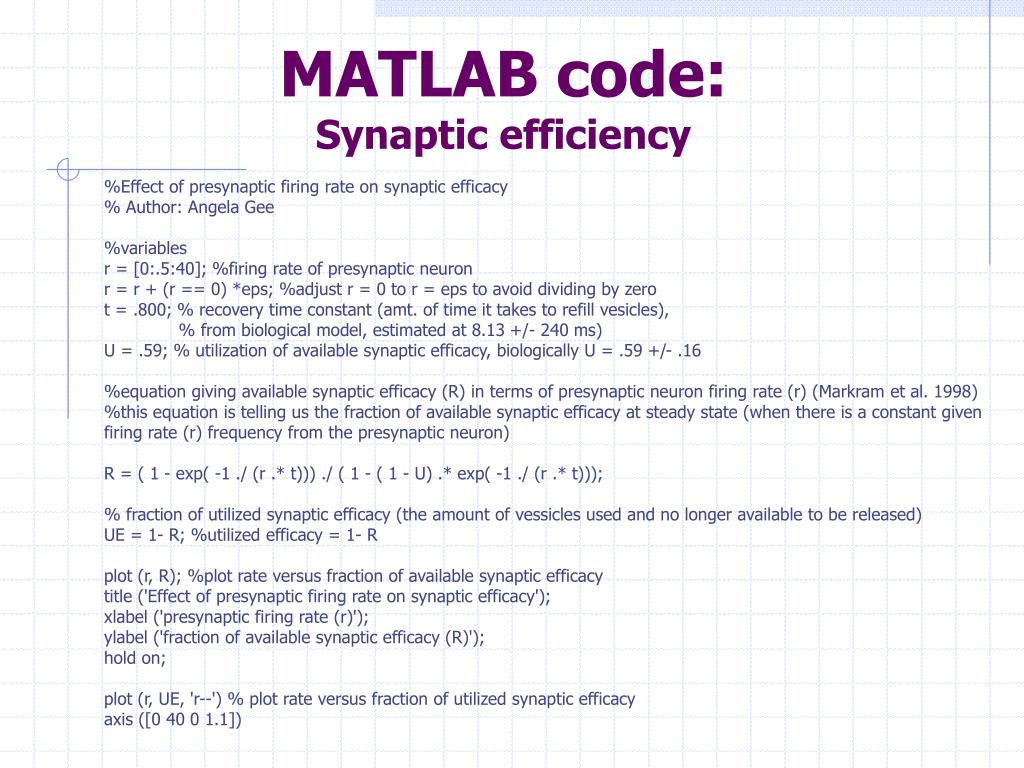 MATLAB code:
Synaptic efficiency

%Effect of presynaptic firing rate on synaptic efficacy
% Author: Angela Gee

%variables
r = [0:.5:40]; %firing rate of presynaptic neuron
r = r + (r == 0) *eps; %adjust r = 0 to r = eps to avoid dividing by zero
t = .800; % recovery time constant (amt. of time it takes to refill vesicles),
% from biological model, estimated at 8.13 +/- 240 ms)
U = .59; % utilization of available synaptic efficacy, biologically U = .59 +/- .16

%equation giving available synaptic efficacy (R) in terms of presynaptic neuron firing rate (r) (Markram et al. 1998)
%this equation is telling us the fraction of available synaptic efficacy at steady state (when there is a constant given firing rate (r) frequency from the presynaptic neuron)

R = ( 1 - exp( -1 ./ (r .* t))) ./ ( 1 - ( 1 - U) .* exp( -1 ./ (r .* t)));

% fraction of utilized synaptic efficacy (the amount of vessicles used and no longer available to be released)
UE = 1- R; %utilized efficacy = 1- R

plot (r, R); %plot rate versus fraction of available synaptic efficacy
title ('Effect of presynaptic firing rate on synaptic efficacy');
xlabel ('presynaptic firing rate (r)');
ylabel ('fraction of available synaptic efficacy (R)');
hold on;

plot (r, UE, 'r--') % plot rate versus fraction of utilized synaptic efficacy
axis ([0 40 0 1.1])